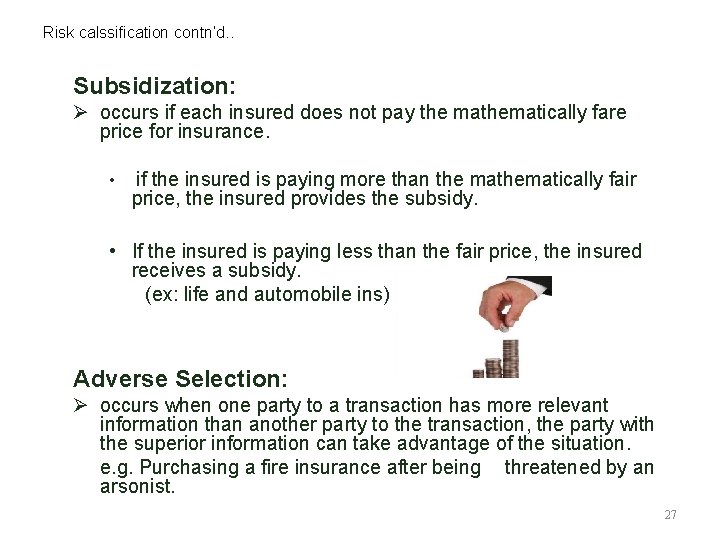 Risk calssification contn'd..

Subsidization:

➢ occurs if each insured does not pay the mathematically fare price for insurance.

• if the insured is paying more than the mathematically fair price, the insured provides the subsidy.

• If the insured is paying less than the fair price, the insured receives a subsidy.
(ex: life and automobile ins)

Adverse Selection:

➢ occurs when one party to a transaction has more relevant information than another party to the transaction, the party with the superior information can take advantage of the situation.
e.g. Purchasing a fire insurance after being threatened by an arsonist.

27